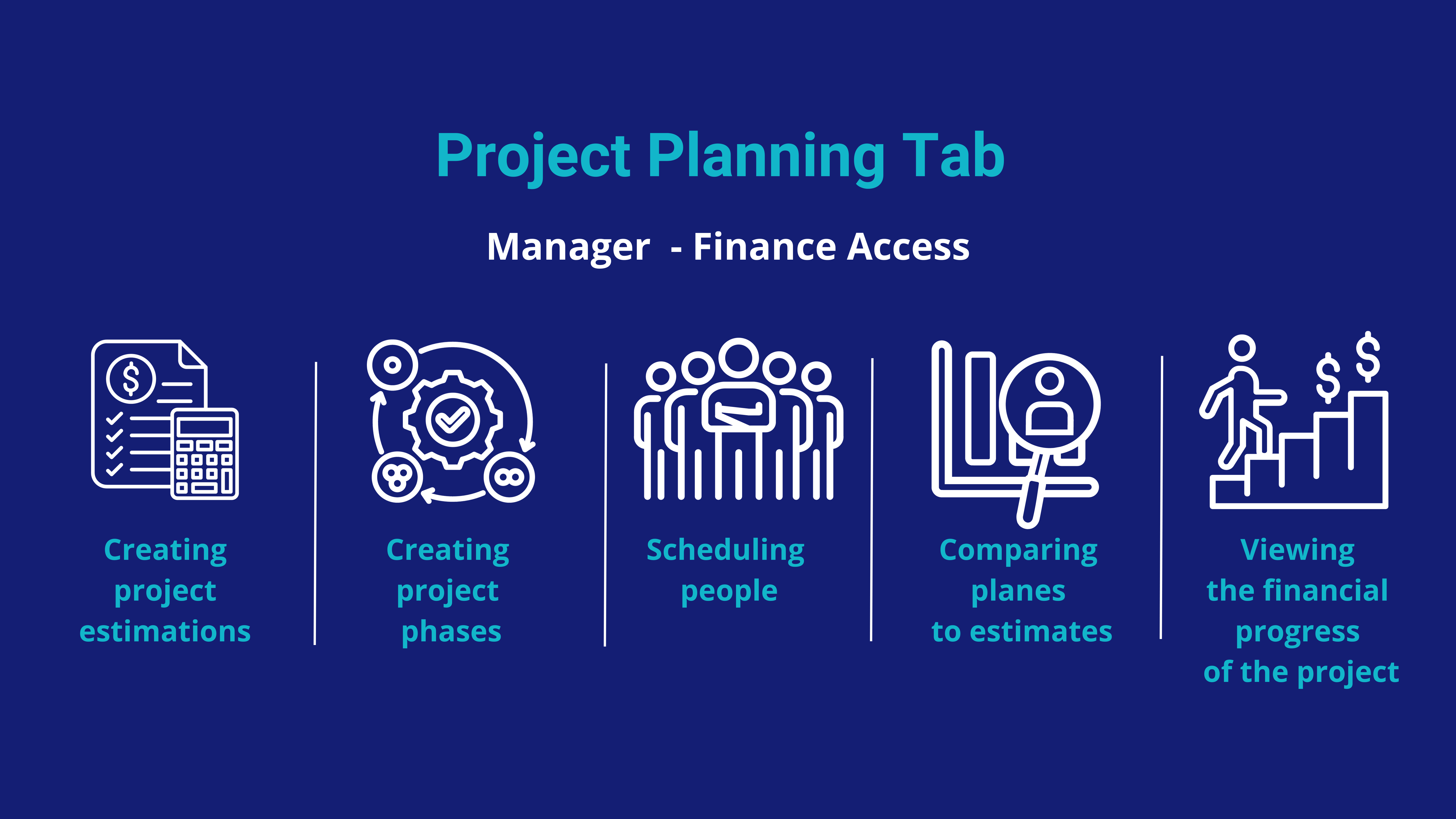 Project Planning Tab

Manager - Finance Access

Creating project estimations

Creating project phases

Scheduling people

Comparing planes to estimates

Viewing the financial progress of the project